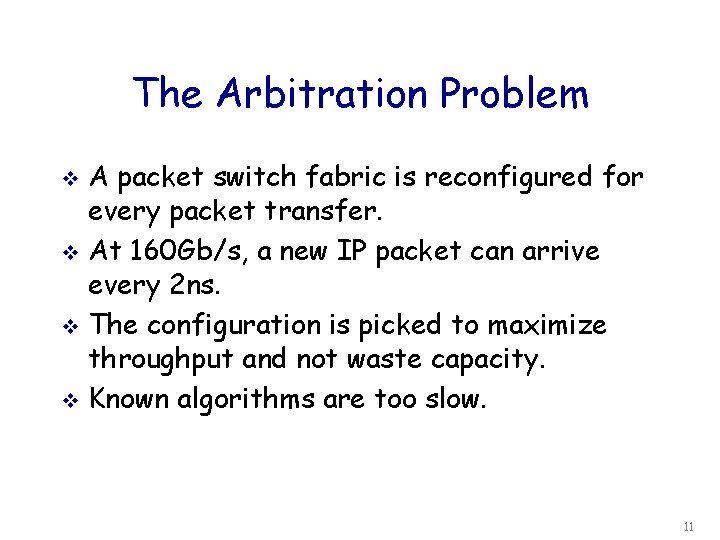 The Arbitration Problem

❖ A packet switch fabric is reconfigured for every packet transfer.

❖ At 160Gb/s, a new IP packet can arrive every 2ns.

❖ The configuration is picked to maximize throughput and not waste capacity.

❖ Known algorithms are too slow.

11